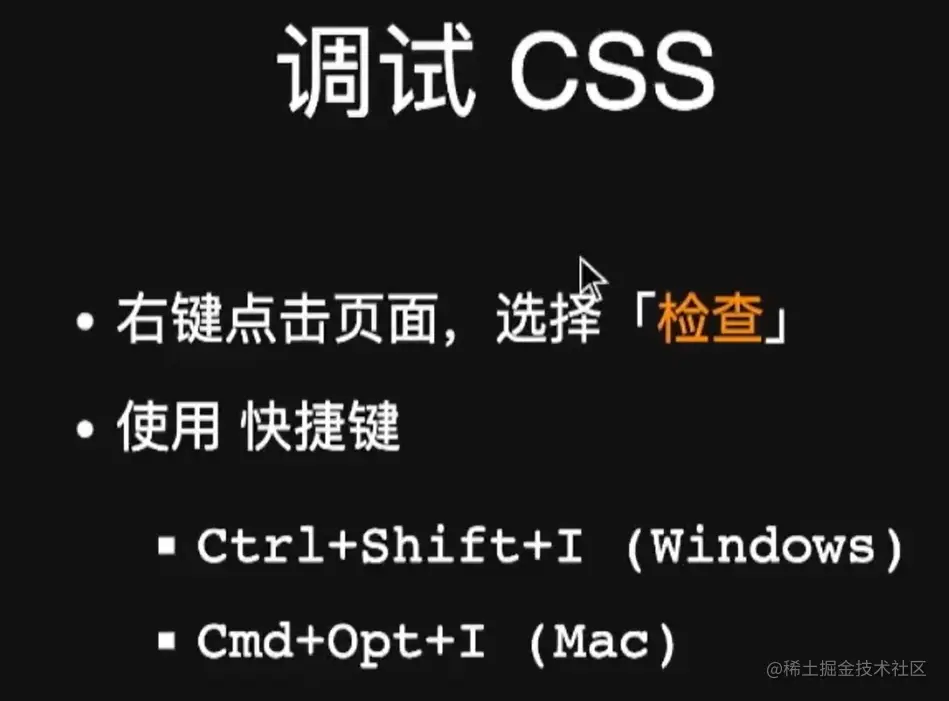 调试 CSS

• 右键点击页面，选择「检查」

• 使用 快捷键

▪ Ctrl+Shift+I (Windows)

▪ Cmd+Opt+I (Mac)

@稀土掘金技术社区